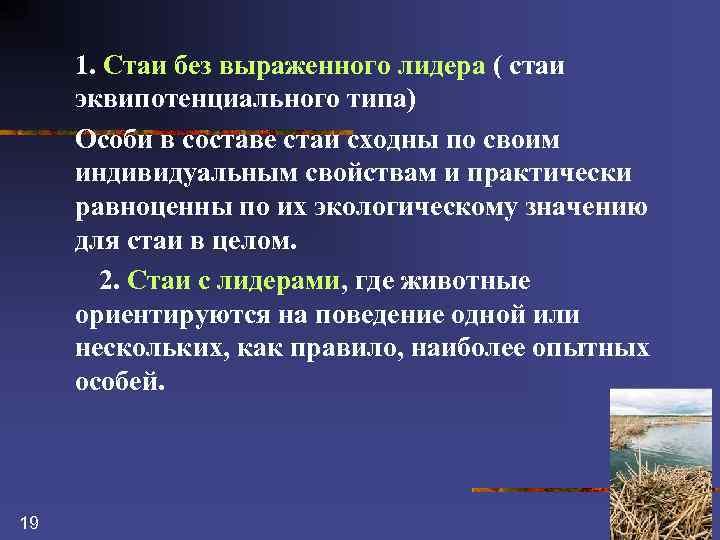 1. Стаи без выраженного лидера ( стаи эквипотенциального типа)

Особи в составе стаи сходны по своим индивидуальным свойствам и практически равноценны по их экологическому значению для стаи в целом.

2. Стаи с лидерами, где животные ориентируются на поведение одной или нескольких, как правило, наиболее опытных особей.

19